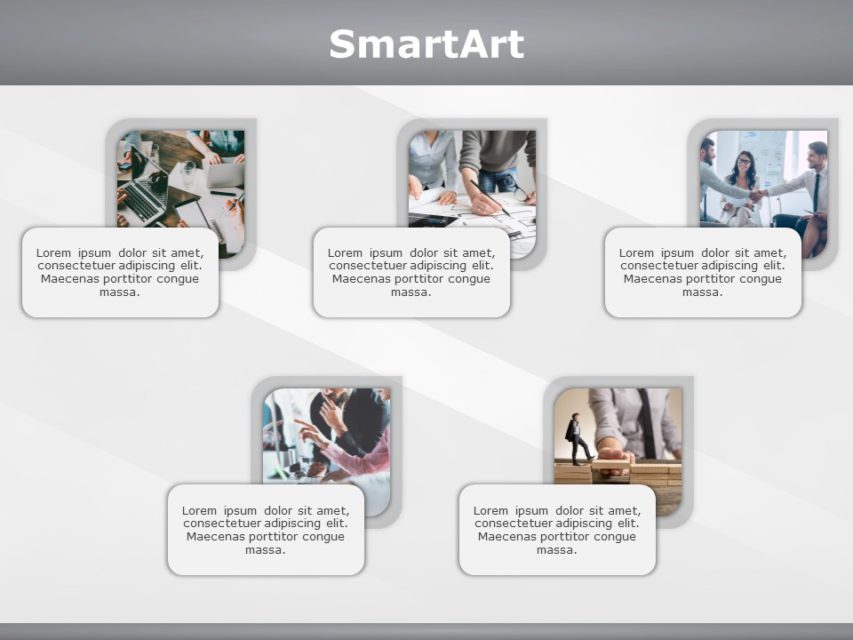 SmartArt

Lorem ipsum dolor sit amet, consectetuer adipiscing elit. Maecenas porttitor congue massa.

Lorem ipsum dolor sit amet, consectetuer adipiscing elit. Maecenas porttitor congue massa.

Lorem ipsum dolor sit amet, consectetuer adipiscing elit. Maecenas porttitor congue massa.

Lorem ipsum dolor sit amet, consectetuer adipiscing elit. Maecenas porttitor congue massa.

Lorem ipsum dolor sit amet, consectetuer adipiscing elit. Maecenas porttitor congue massa.